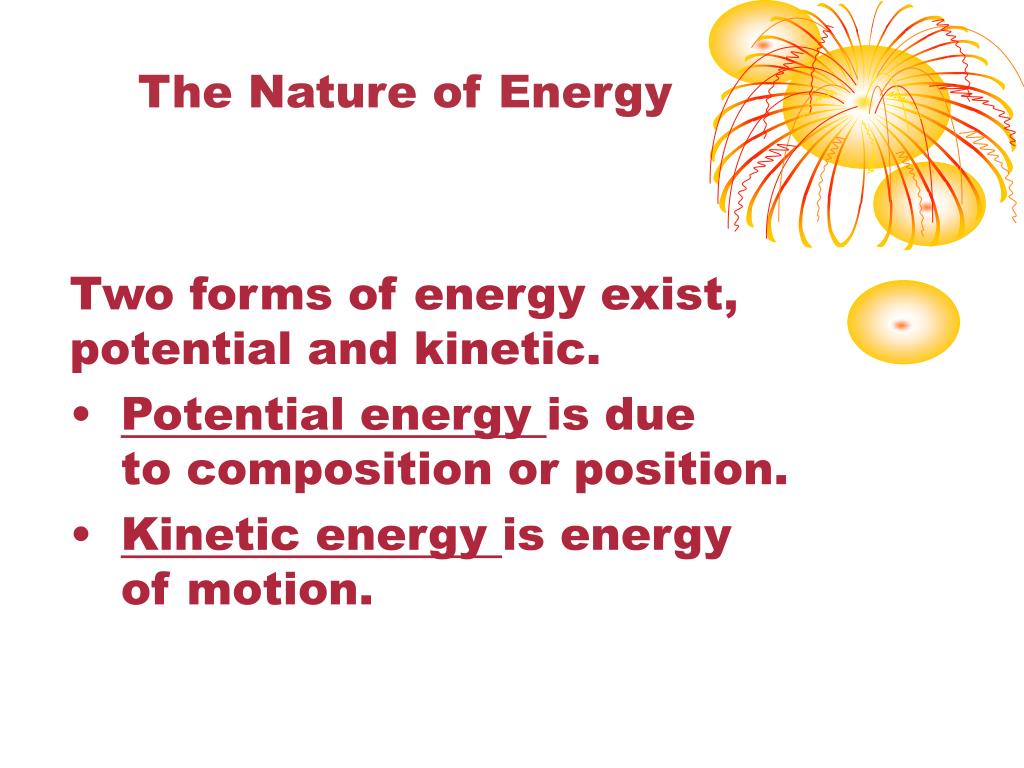 The Nature of Energy

Two forms of energy exist, potential and kinetic.

• Potential energy is due to composition or position.
• Kinetic energy is energy of motion.